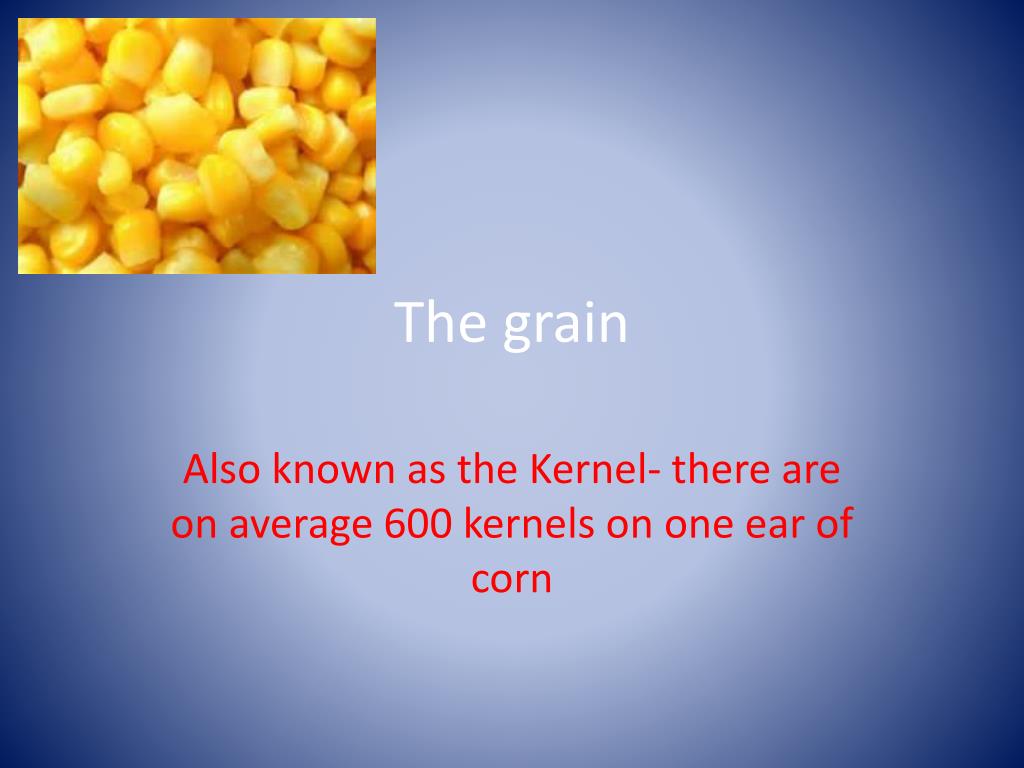 The grain

Also known as the Kernel- there are on average 600 kernels on one ear of corn